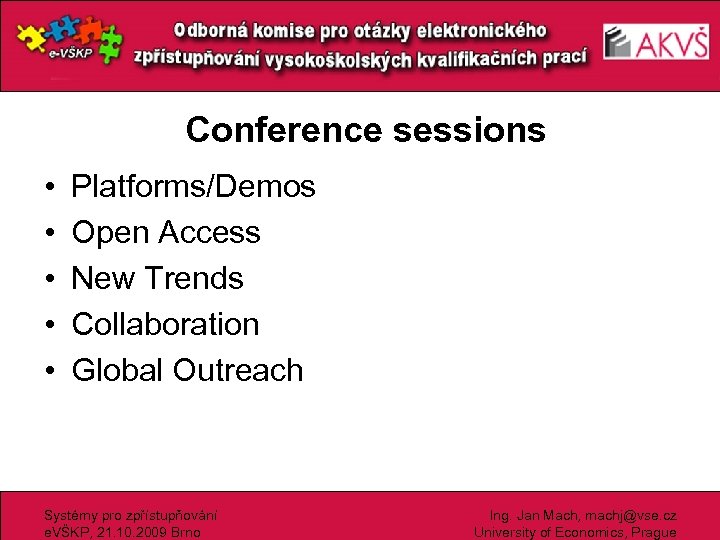 e-VŠKP

Odborná komise pro otázky elektronického zpřístupňování vysokoškolských kvalifikačních prací

AKVŠ

Conference sessions

• Platforms/Demos
• Open Access
• New Trends
• Collaboration
• Global Outreach

Systémy pro zpřístupňování eVŠKP, 21.10.2009 Brno

Ing. Jan Mach, machj@vse.cz University of Economics, Prague